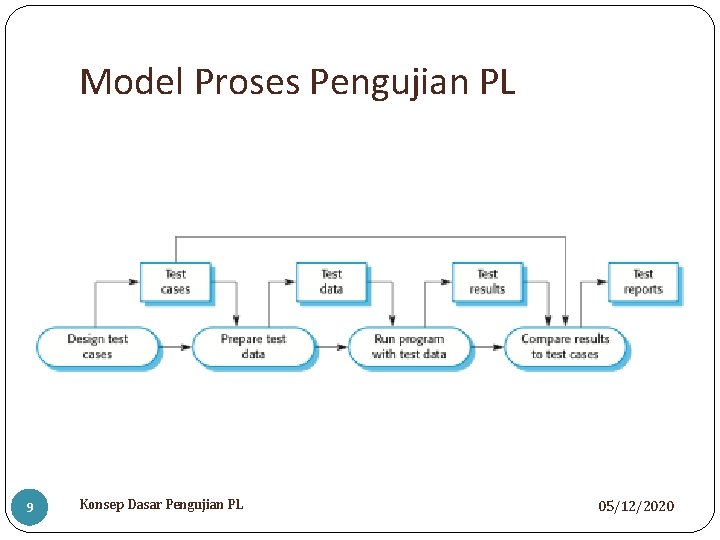 Model Proses Pengujian PL

Test cases

Test data

Test results

Test reports

Design test cases

Prepare test data

Run program with test data

Compare results to test cases

9

Konsep Dasar Pengujian PL

05/12/2020